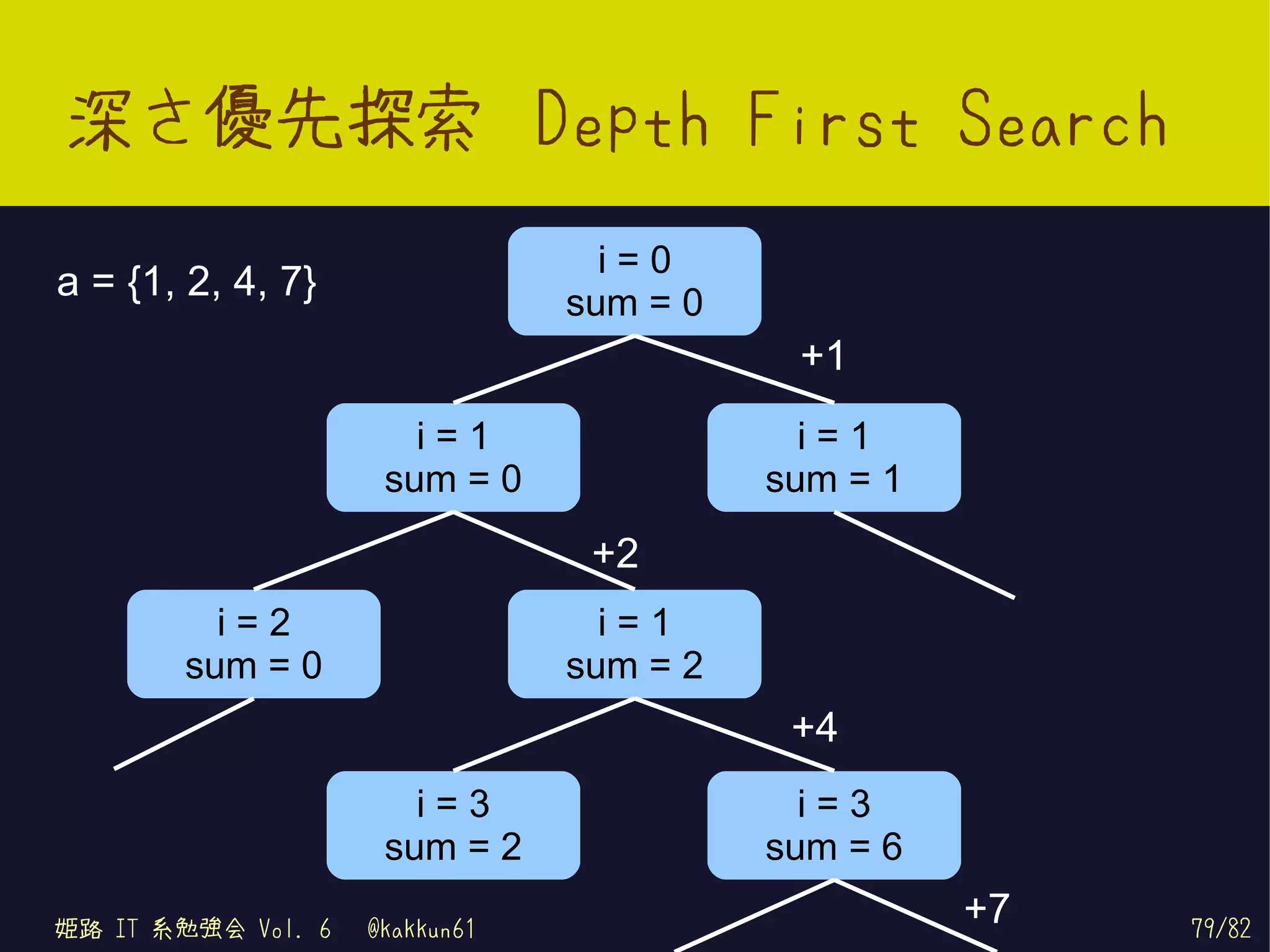 深さ優先探索 Depth First Search

a = {1, 2, 4, 7}

i = 0
sum = 0

+1

i = 1
sum = 0

i = 1
sum = 1

+2

i = 2
sum = 0

i = 1
sum = 2

+4

i = 3
sum = 2

i = 3
sum = 6

+7

姫路 IT 系勉強会 Vol. 6 @kakkun61

79/82